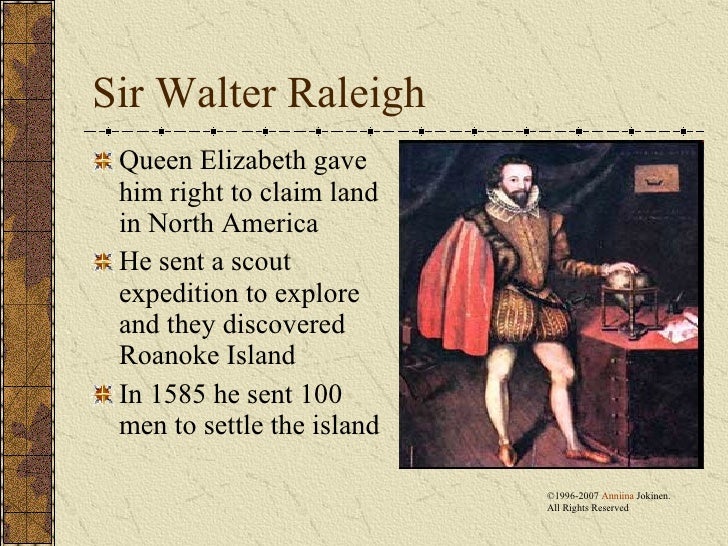 Sir Walter Raleigh

Queen Elizabeth gave him right to claim land in North America

He sent a scout expedition to explore and they discovered Roanoke Island

In 1585 he sent 100 men to settle the island

©1996-2007 Anniina Jokinen.
All Rights Reserved